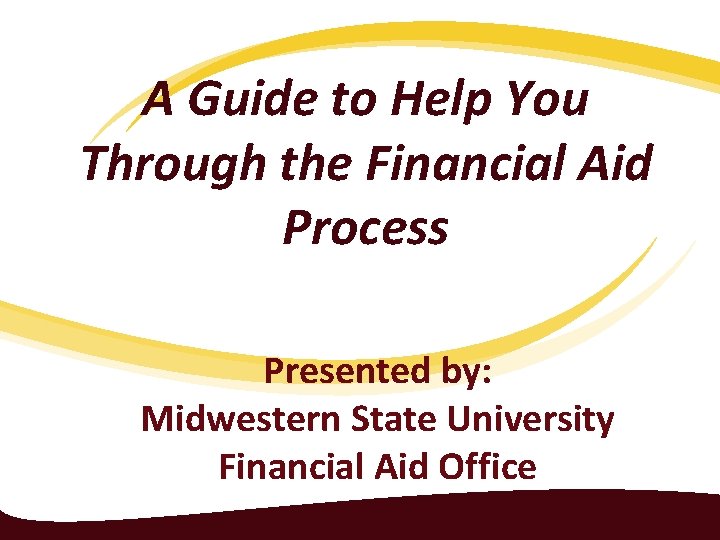 A Guide to Help You Through the Financial Aid Process

Presented by:
Midwestern State University
Financial Aid Office